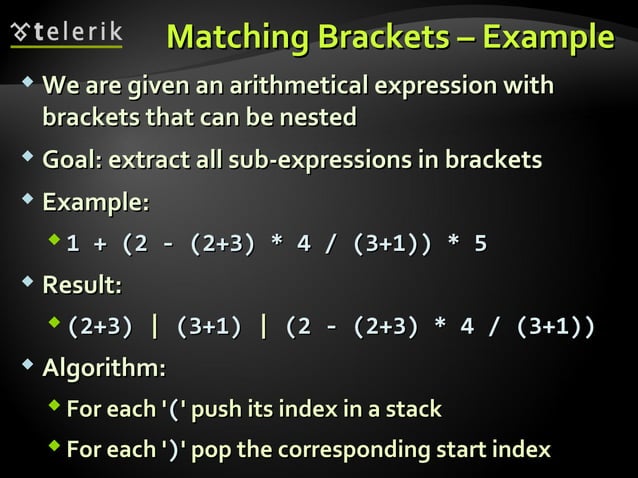 telerik

Matching Brackets – Example

We are given an arithmetical expression with brackets that can be nested

Goal: extract all sub-expressions in brackets

Example:

1 + (2 - (2+3) * 4 / (3+1)) * 5

Result:

(2+3) | (3+1) | (2 - (2+3) * 4 / (3+1))

Algorithm:

For each '(' push its index in a stack

For each ')' pop the corresponding start index